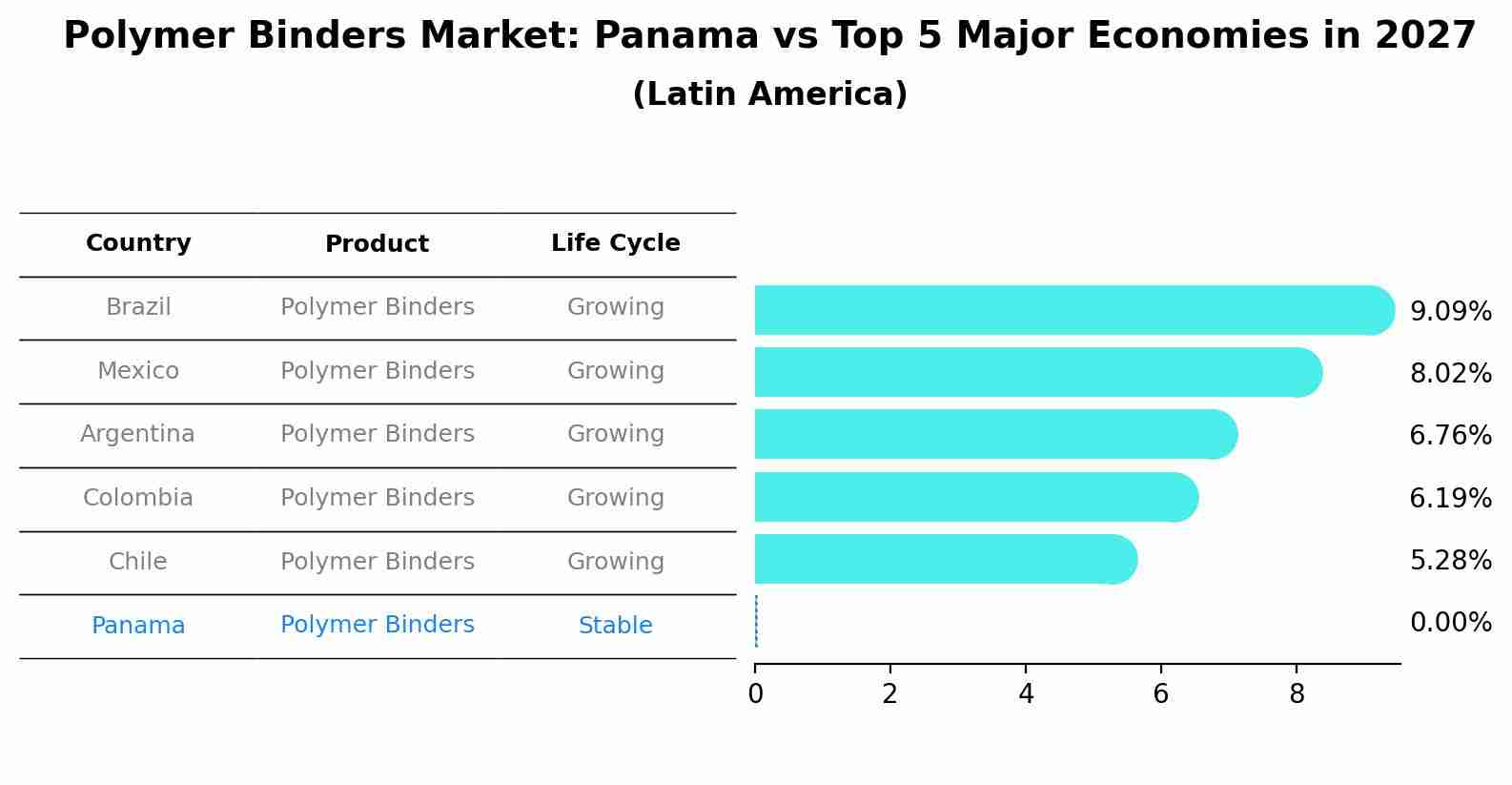 Polymer Binders Market: Panama vs Top 5 Major Economies in 2027
(Latin America)

| Country | Product | Life Cycle |
|---|---|---|
| Brazil | Polymer Binders | Growing |
| Mexico | Polymer Binders | Growing |
| Argentina | Polymer Binders | Growing |
| Colombia | Polymer Binders | Growing |
| Chile | Polymer Binders | Growing |
| Panama | Polymer Binders | Stable |

9.09%
8.02%
6.76%
6.19%
5.28%
0.00%

0
2
4
6
8